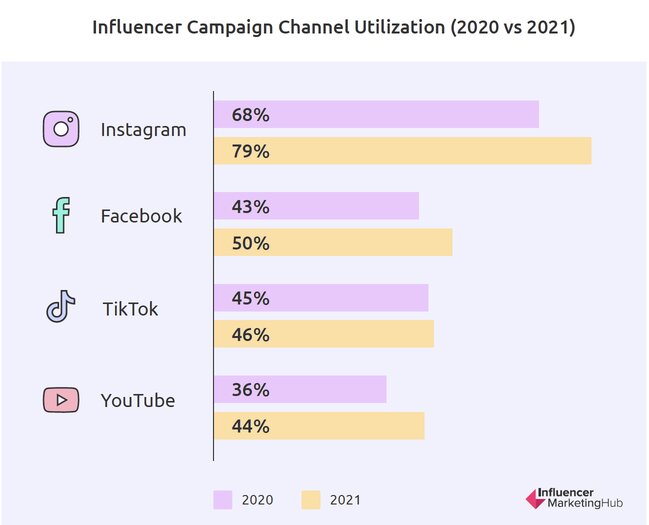 Influencer Campaign Channel Utilization (2020 vs 2021)

Instagram
68%
79%

Facebook
43%
50%

TikTok
45%
46%

YouTube
36%
44%

2020
2021

Influencer MarketingHub